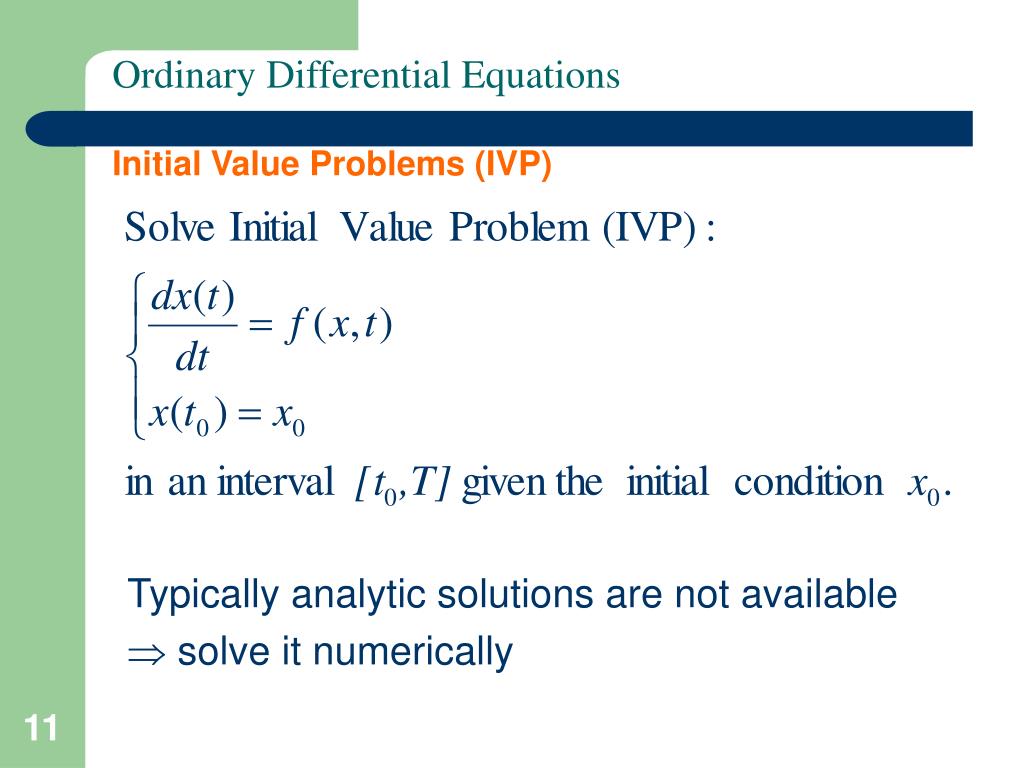 Ordinary Differential Equations

Initial Value Problems (IVP)

Solve Initial Value Problem (IVP) :

$\begin{cases} \frac{dx(t)}{dt} = f(x,t) \\ x(t_0) = x_0 \end{cases}$

in an interval $[t_0, T]$ given the initial condition $x_0$.

Typically analytic solutions are not available
$\Rightarrow$ solve it numerically

11